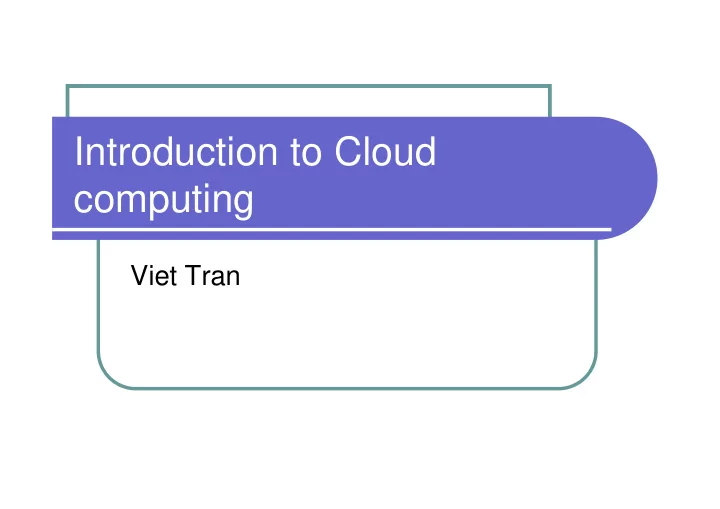 Introduction to Cloud computing

Viet Tran